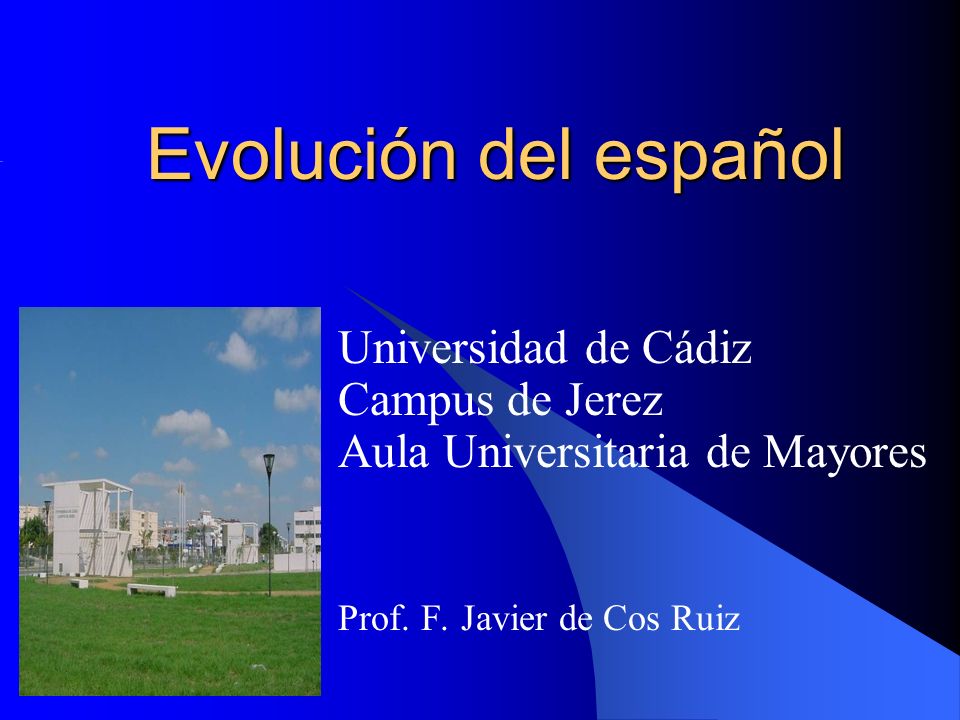 Evolución del español

Universidad de Cádiz
Campus de Jerez
Aula Universitaria de Mayores

Prof. F. Javier de Cos Ruiz